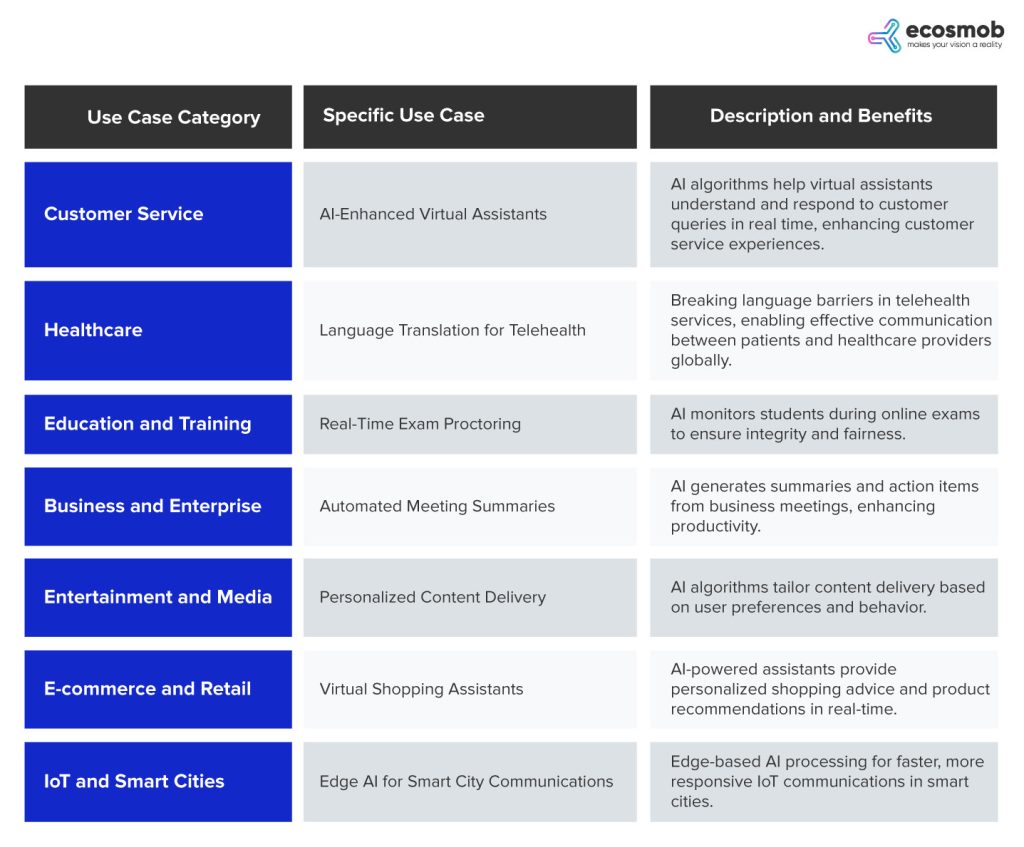 ecosmob
makes your vision a reality

| Use Case Category | Specific Use Case | Description and Benefits |
|---|---|---|
| Customer Service | AI-Enhanced Virtual Assistants | AI algorithms help virtual assistants understand and respond to customer queries in real time, enhancing customer service experiences. |
| Healthcare | Language Translation for Telehealth | Breaking language barriers in telehealth services, enabling effective communication between patients and healthcare providers globally. |
| Education and Training | Real-Time Exam Proctoring | AI monitors students during online exams to ensure integrity and fairness. |
| Business and Enterprise | Automated Meeting Summaries | AI generates summaries and action items from business meetings, enhancing productivity. |
| Entertainment and Media | Personalized Content Delivery | AI algorithms tailor content delivery based on user preferences and behavior. |
| E-commerce and Retail | Virtual Shopping Assistants | AI-powered assistants provide personalized shopping advice and product recommendations in real-time. |
| IoT and Smart Cities | Edge AI for Smart City Communications | Edge-based AI processing for faster, more responsive IoT communications in smart cities. |